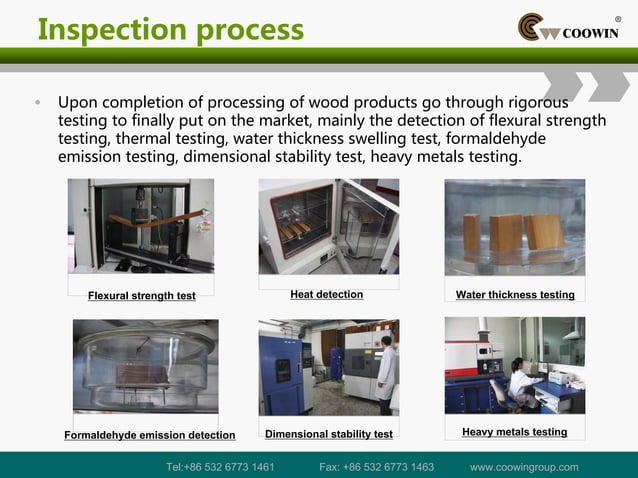 Inspection process

COOWIN ®

• Upon completion of processing of wood products go through rigorous testing to finally put on the market, mainly the detection of flexural strength testing, thermal testing, water thickness swelling test, formaldehyde emission testing, dimensional stability test, heavy metals testing.

Flexural strength test

Heat detection

Water thickness testing

Formaldehyde emission detection

Dimensional stability test

Heavy metals testing

Tel:+86 532 6773 1461 Fax: +86 532 6773 1463 www.coowingroup.com